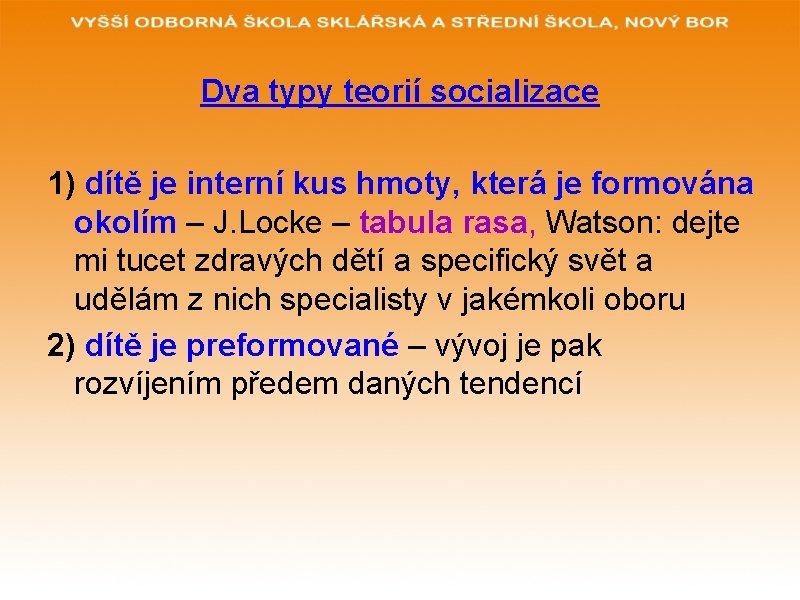 VYŠŠÍ ODBORNÁ ŠKOLA SKLÁŘSKÁ A STŘEDNÍ ŠKOLA, NOVÝ BOR

Dva typy teorií socializace

1) dítě je interní kus hmoty, která je formována okolím – J.Locke – tabula rasa, Watson: dejte mi tucet zdravých dětí a specifický svět a udělám z nich specialisty v jakémkoli oboru

2) dítě je preformované – vývoj je pak rozvíjením předem daných tendencí